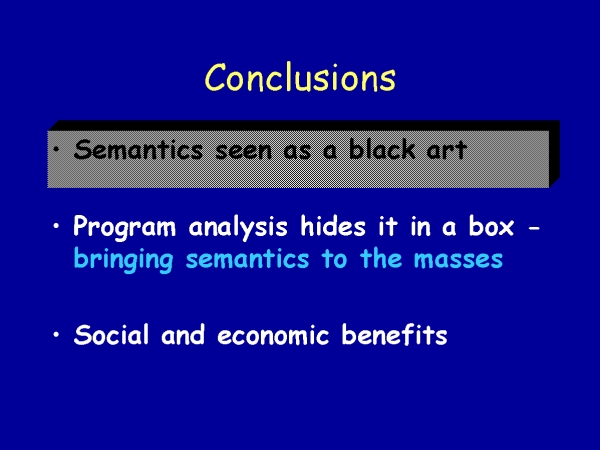 Conclusions

• Semantics seen as a black art

• Program analysis hides it in a box - bringing semantics to the masses

• Social and economic benefits